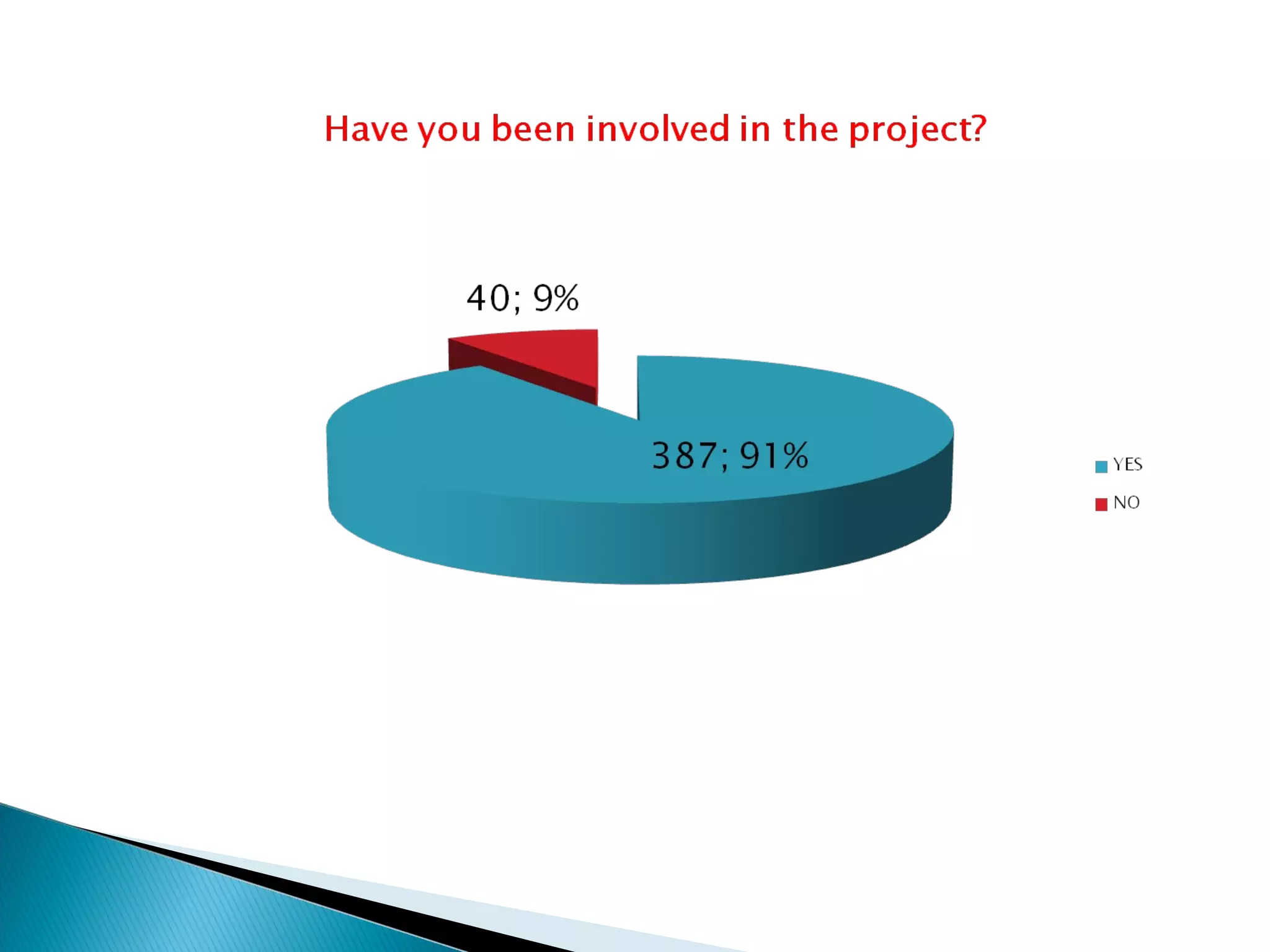 Have you been involved in the project?

40; 9%

387; 91%

YES

NO